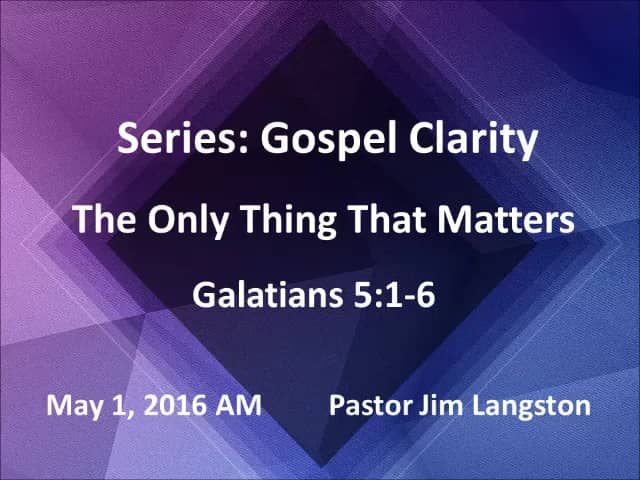 Series: Gospel Clarity

The Only Thing That Matters

Galatians 5:1-6

May 1, 2016 AM

Pastor Jim Langston